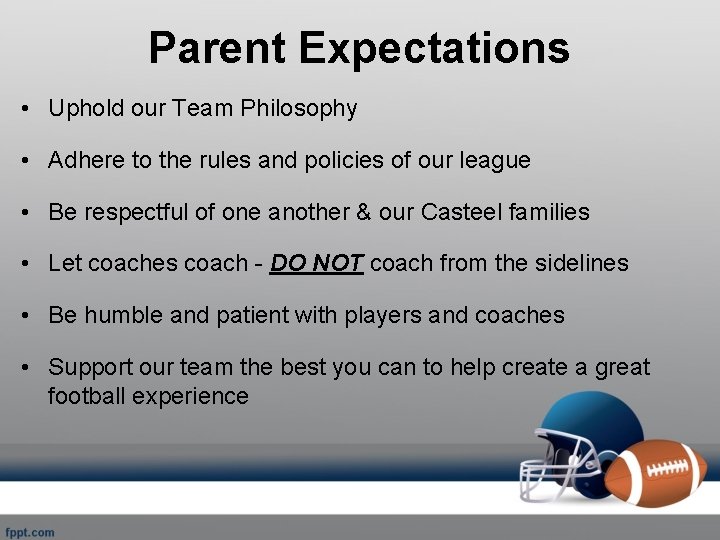 Parent Expectations

• Uphold our Team Philosophy

• Adhere to the rules and policies of our league

• Be respectful of one another & our Casteel families

• Let coaches coach - DO NOT coach from the sidelines

• Be humble and patient with players and coaches

• Support our team the best you can to help create a great football experience

fppt.com